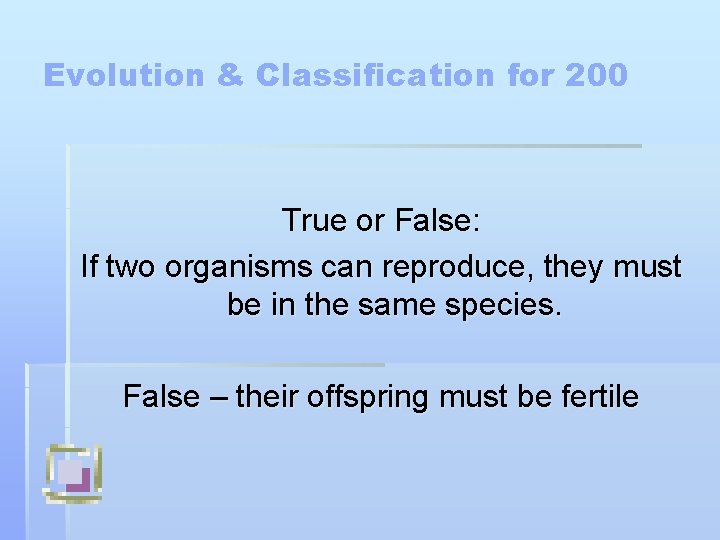 Evolution & Classification for 200

True or False:
If two organisms can reproduce, they must be in the same species.

False – their offspring must be fertile